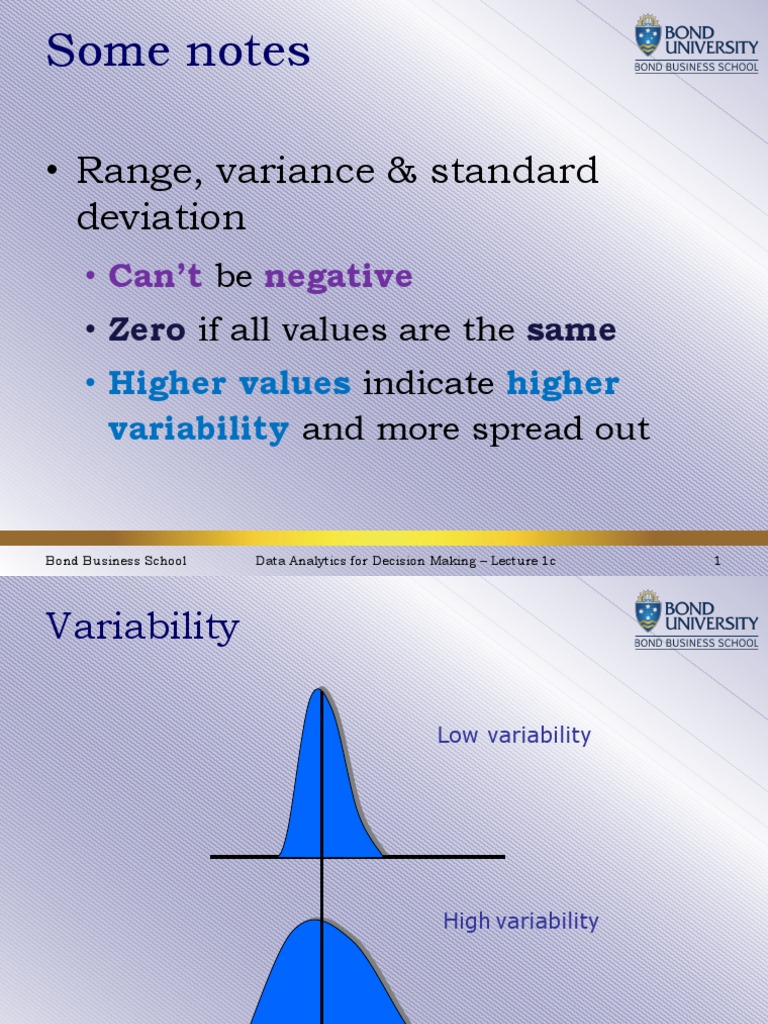 Some notes

BOND UNIVERSITY
BOND BUSINESS SCHOOL

• Range, variance & standard deviation
• Can't be negative
• Zero if all values are the same
• Higher values indicate higher variability and more spread out

Bond Business School Data Analytics for Decision Making – Lecture 1c 1

Variability

BOND UNIVERSITY
BOND BUSINESS SCHOOL

Low variability

High variability